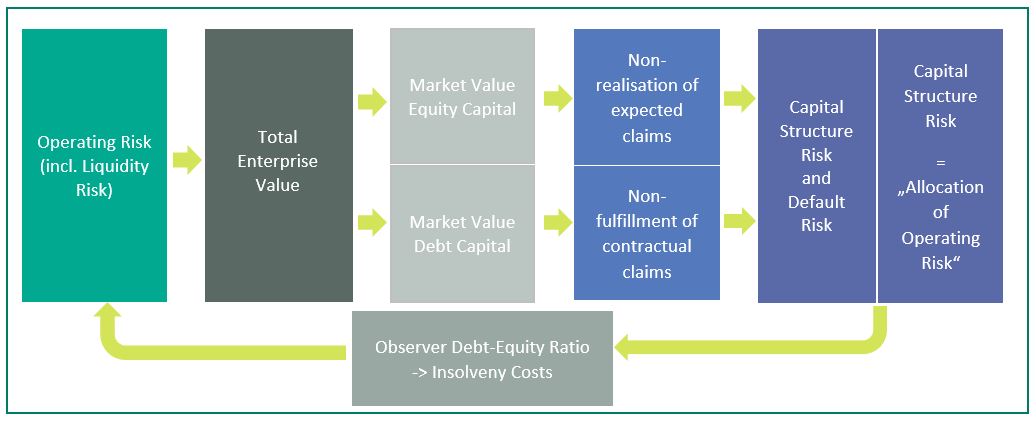 Operating Risk (incl. Liquidity Risk)

Total Enterprise Value

Market Value Equity Capital

Market Value Debt Capital

Non-realisation of expected claims

Non-fulfillment of contractual claims

Capital Structure Risk and Default Risk

Capital Structure Risk = „Allocation of Operating Risk“

Observer Debt-Equity Ratio -> Insolveny Costs